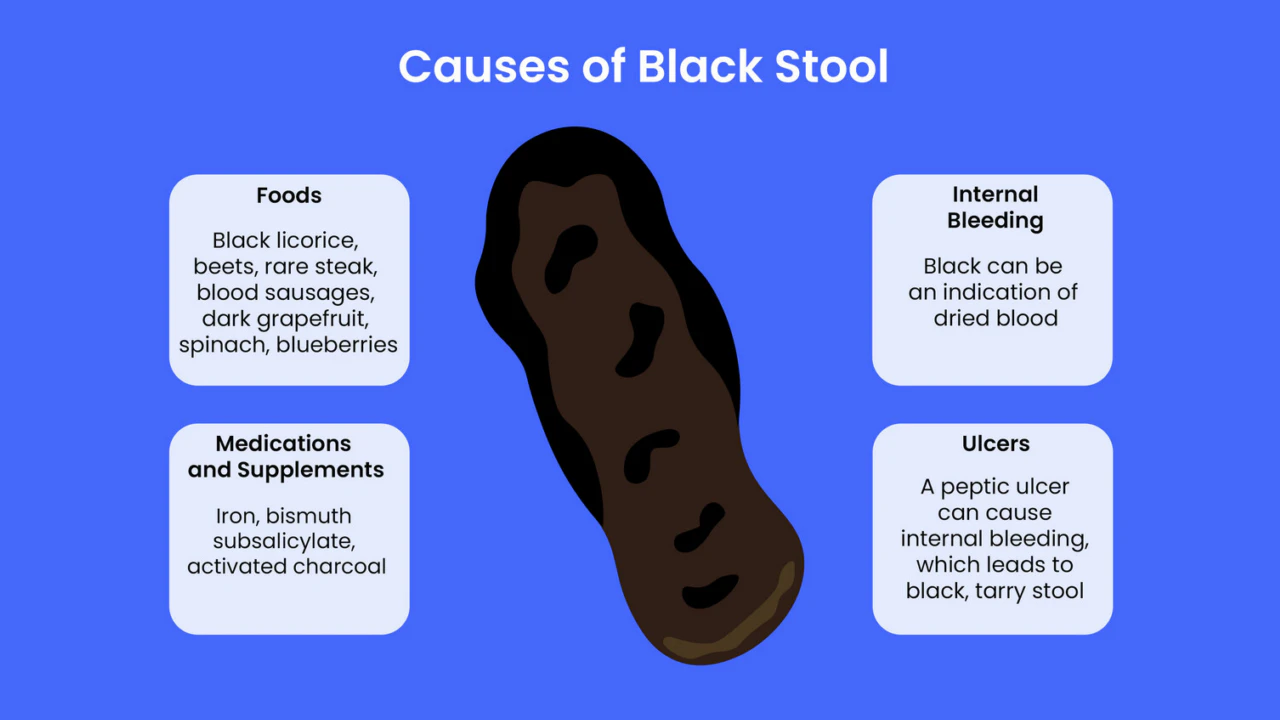 Causes of Black Stool

Foods

Black licorice, beets, rare steak, blood sausages, dark grapefruit, spinach, blueberries

Medications and Supplements

Iron, bismuth subsalicylate, activated charcoal

Internal Bleeding

Black can be an indication of dried blood

Ulcers

A peptic ulcer can cause internal bleeding, which leads to black, tarry stool